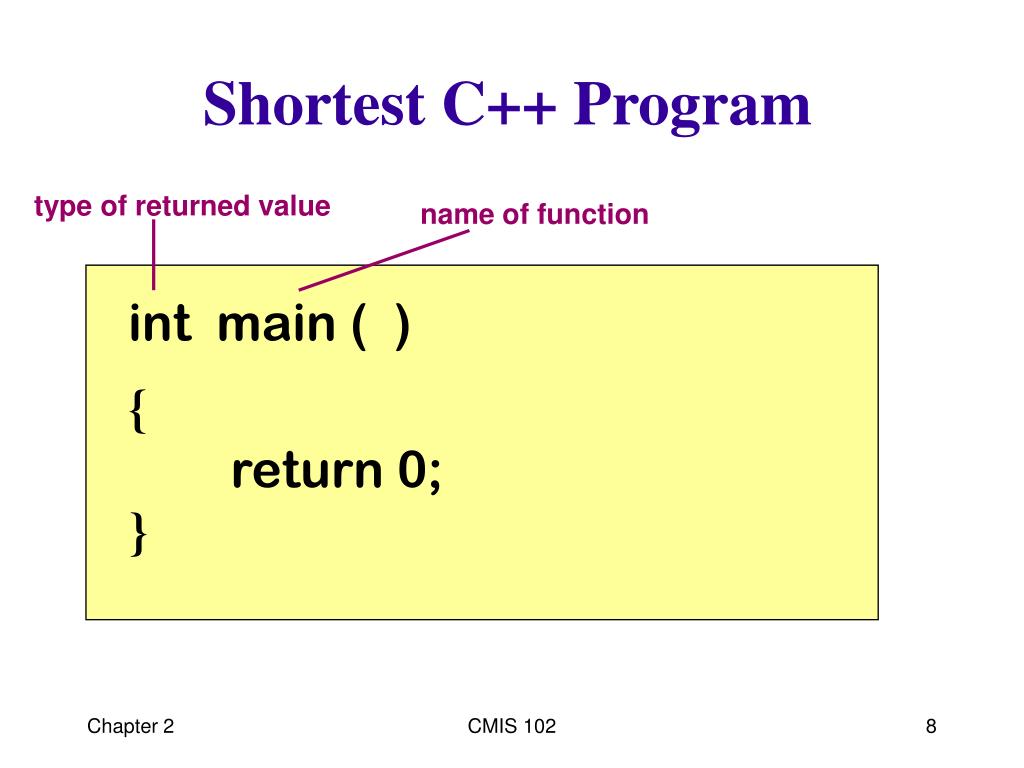 Shortest C++ Program

type of returned value

name of function

int main ( )
{
return 0;
}

Chapter 2

CMIS 102

8